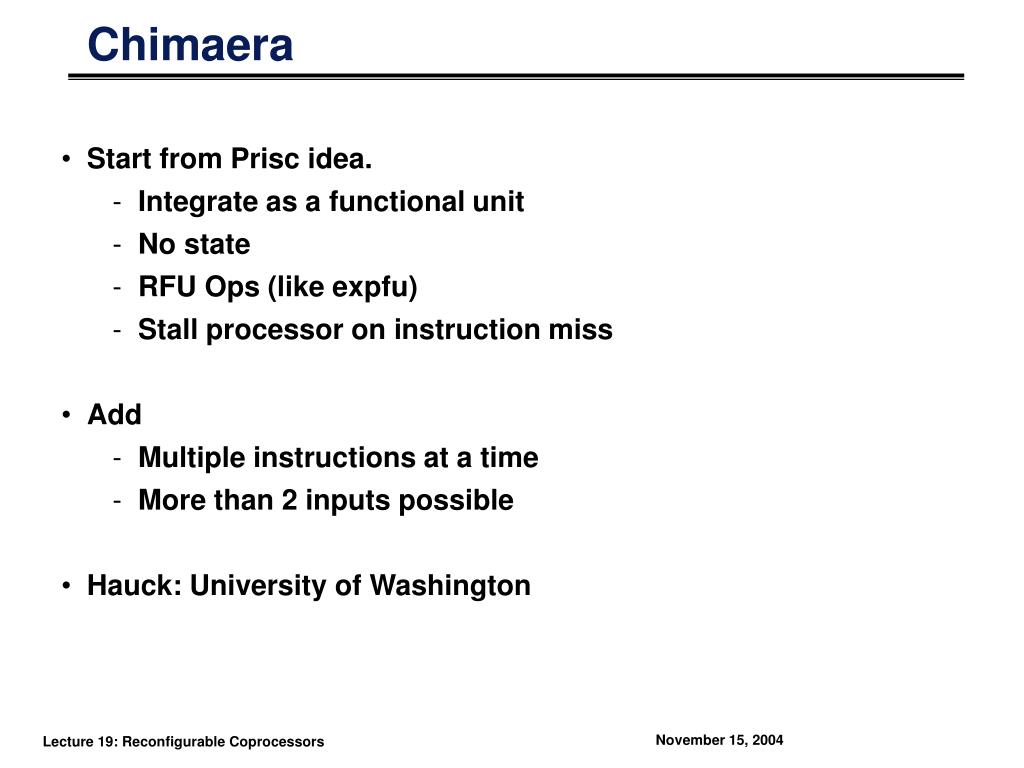 Chimaera

• Start from Prisc idea.
- Integrate as a functional unit
- No state
- RFU Ops (like expfu)
- Stall processor on instruction miss

• Add
- Multiple instructions at a time
- More than 2 inputs possible

• Hauck: University of Washington

Lecture 19: Reconfigurable Coprocessors

November 15, 2004